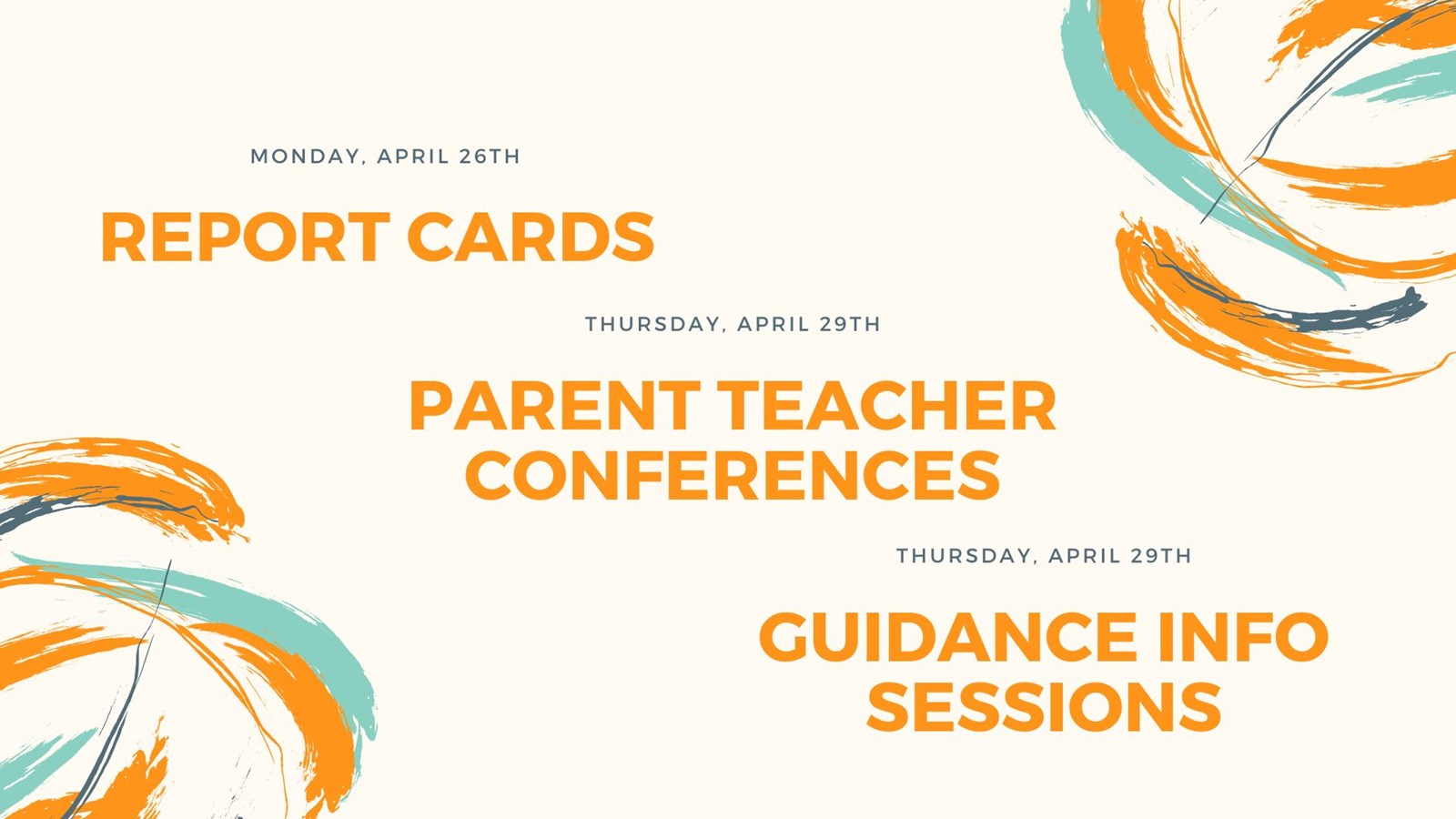 MONDAY, APRIL 26TH

REPORT CARDS

THURSDAY, APRIL 29TH

PARENT TEACHER CONFERENCES

THURSDAY, APRIL 29TH

GUIDANCE INFO SESSIONS